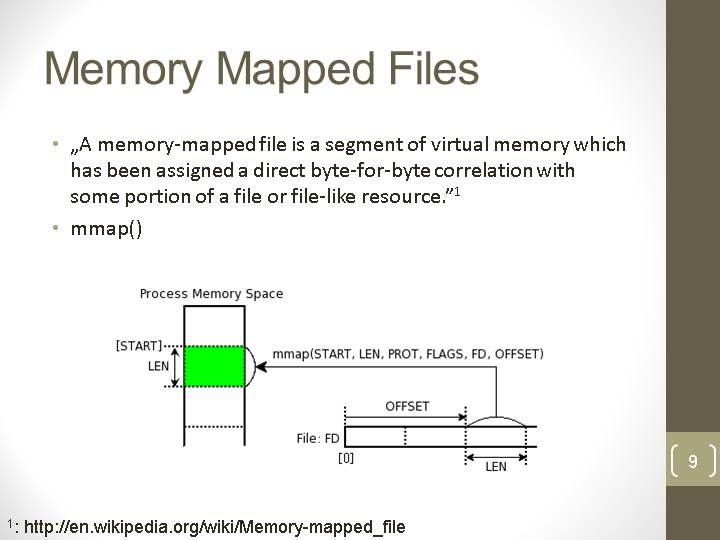 Memory Mapped Files

• „A memory-mapped file is a segment of virtual memory which has been assigned a direct byte-for-byte correlation with some portion of a file or file-like resource."$^1$

• mmap()

Process Memory Space

[START]

LEN

mmap(START, LEN, PROT, FLAGS, FD, OFFSET)

OFFSET

File: FD

[0]

LEN

9

$^1$: http://en.wikipedia.org/wiki/Memory-mapped_file